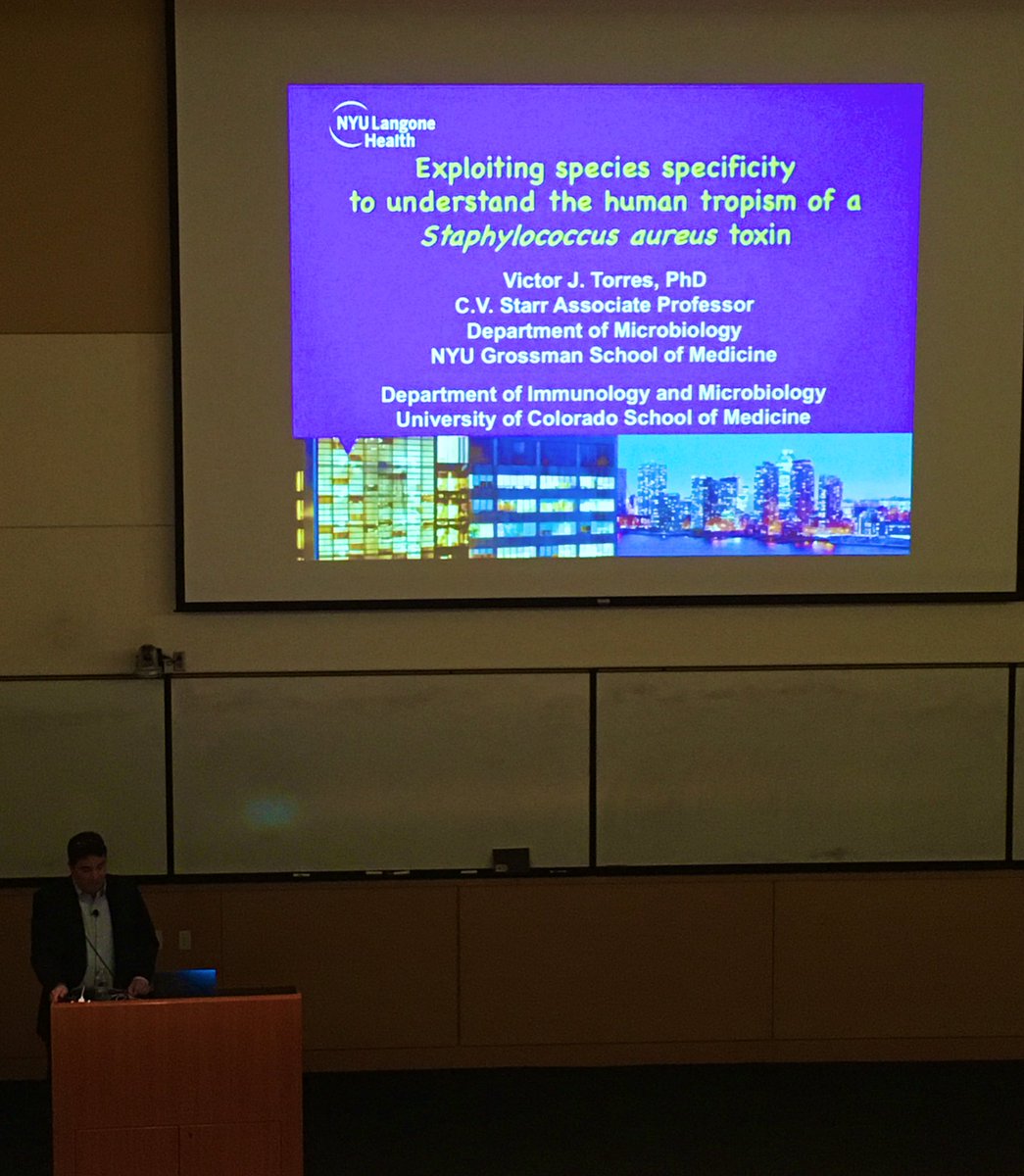 NYU Langone Health

Exploiting species specificity to understand the human tropism of a Staphylococcus aureus toxin

Victor J. Torres, PhD
C.V. Starr Associate Professor
Department of Microbiology
NYU Grossman School of Medicine

Department of Immunology and Microbiology
University of Colorado School of Medicine